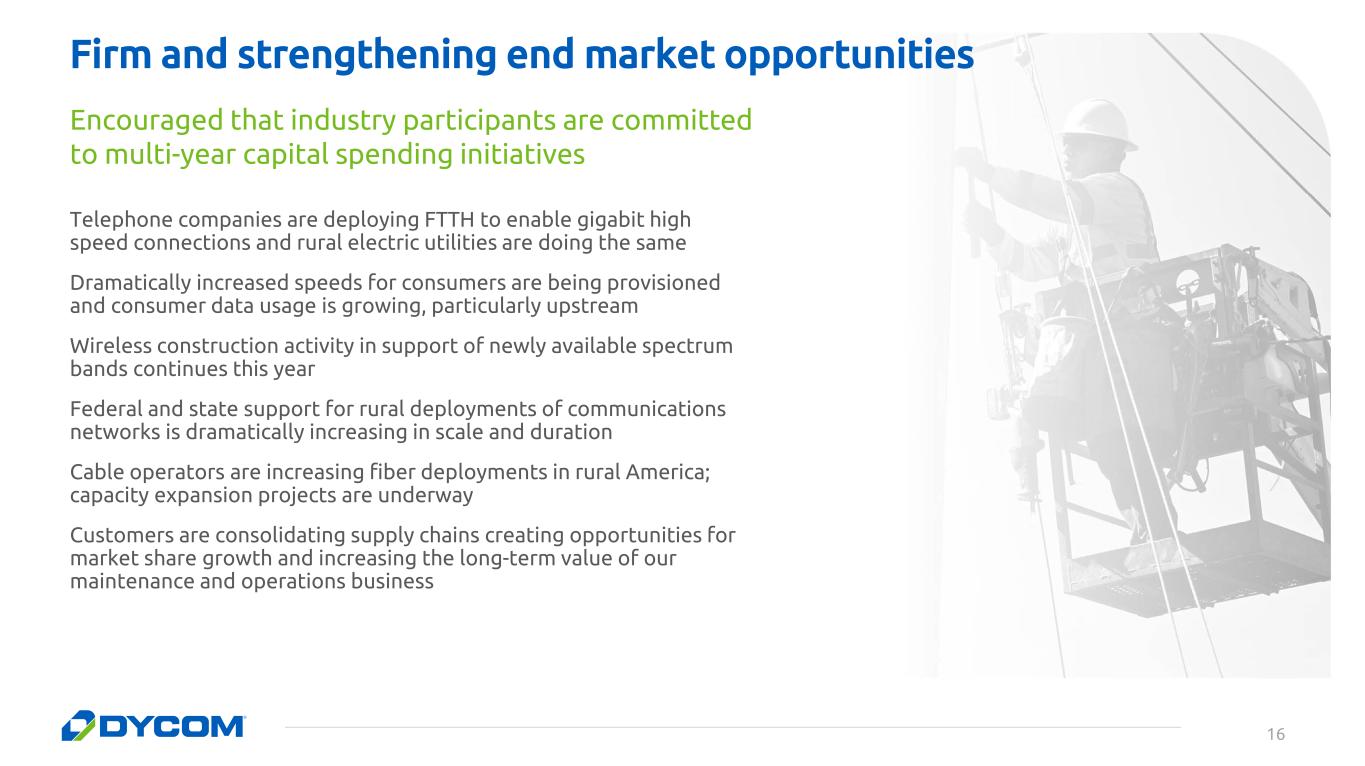 Firm and strengthening end market opportunities

Encouraged that industry participants are committed to multi-year capital spending initiatives

Telephone companies are deploying FTTH to enable gigabit high speed connections and rural electric utilities are doing the same

Dramatically increased speeds for consumers are being provisioned and consumer data usage is growing, particularly upstream

Wireless construction activity in support of newly available spectrum bands continues this year

Federal and state support for rural deployments of communications networks is dramatically increasing in scale and duration

Cable operators are increasing fiber deployments in rural America; capacity expansion projects are underway

Customers are consolidating supply chains creating opportunities for market share growth and increasing the long-term value of our maintenance and operations business

DYCOM

16